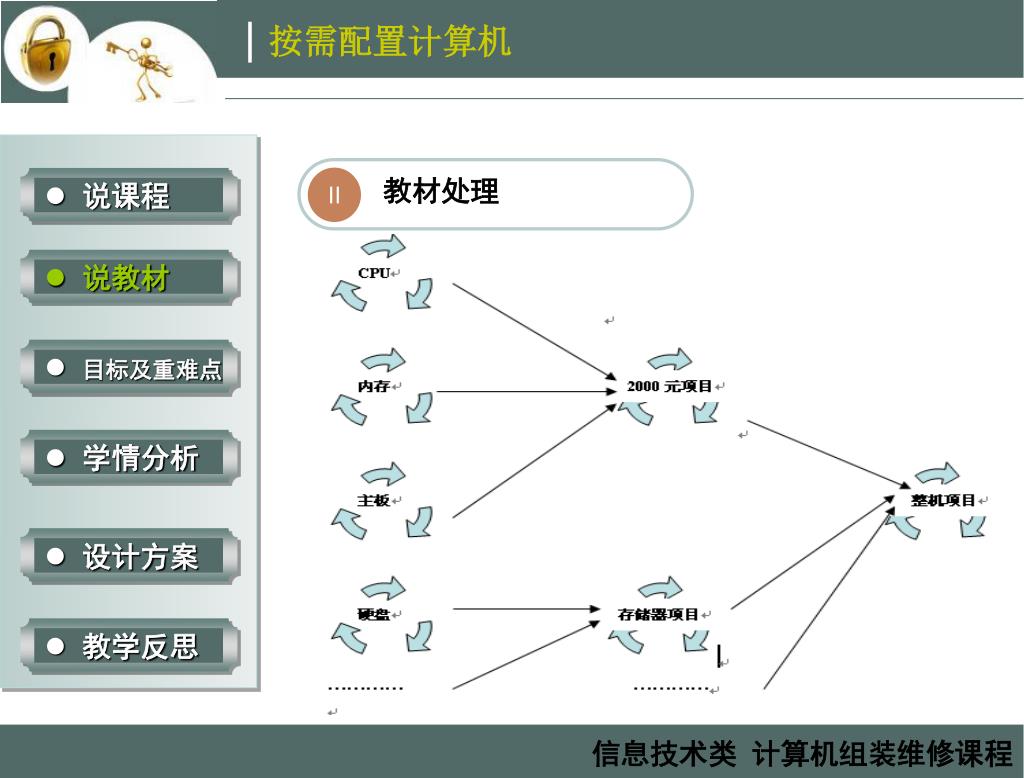 按需配置计算机

说课程

说教材

目标及重难点

学情分析

设计方案

教学反思

II 教材处理

CPU

内存

主板

硬盘

…………

2000 元项目

存储器项目

…………

整机项目

信息技术类 计算机组装维修课程